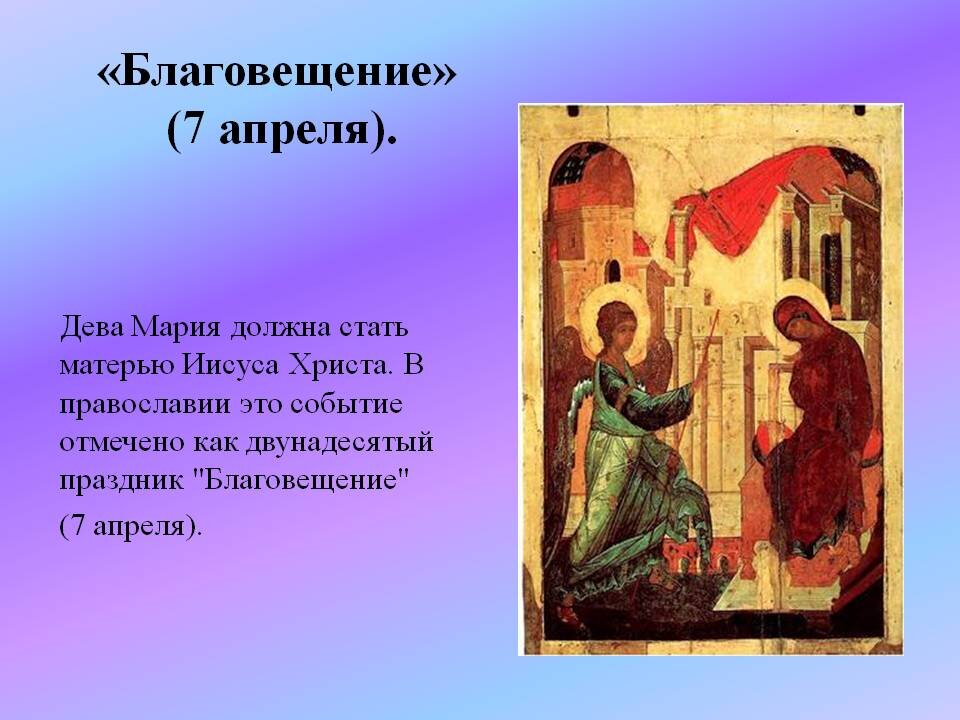 «Благовещение»
(7 апреля).

Дева Мария должна стать матерью Иисуса Христа. В православии это событие отмечено как двунадесятый праздник "Благовещение"

(7 апреля).